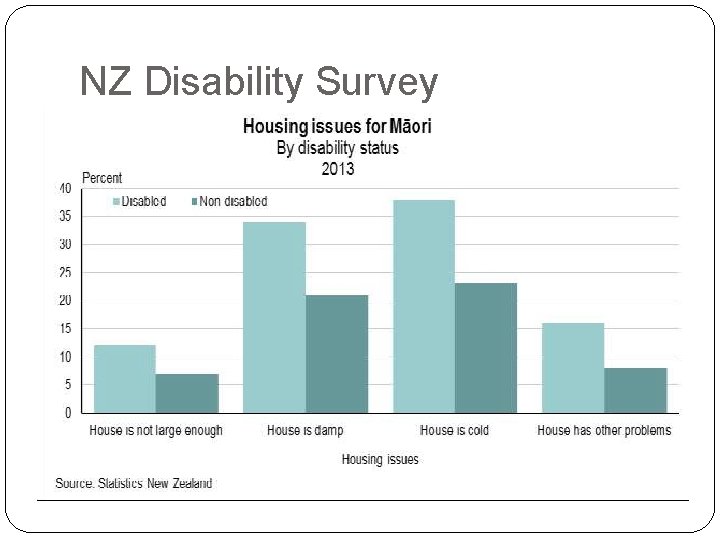 NZ Disability Survey

Housing issues for Māori
By disability status
2013

Percent

Disabled Non disabled

40
35
30
25
20
15
10
5
0

House is not large enough
House is damp
House is cold
House has other problems

Housing issues

Source: Statistics New Zealand